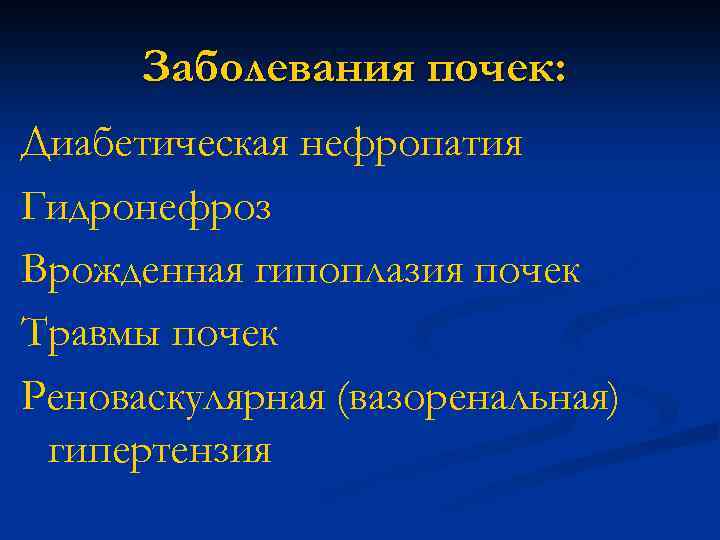 Заболевания почек:

Диабетическая нефропатия

Гидронефроз

Врожденная гипоплазия почек

Травмы почек

Реноваскулярная (вазоренальная) гипертензия